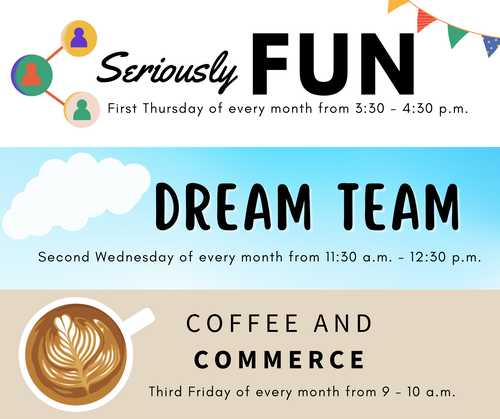 Seriously FUN

First Thursday of every month from 3:30 - 4:30 p.m.

DREAM TEAM

Second Wednesday of every month from 11:30 a.m. - 12:30 p.m.

COFFEE AND COMMERCE

Third Friday of every month from 9 - 10 a.m.